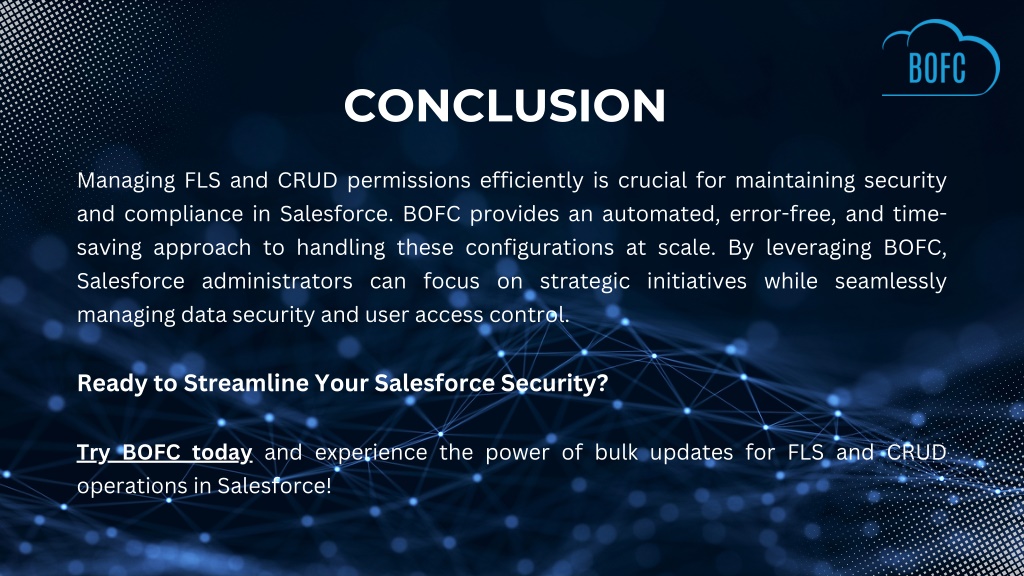 BOFC

CONCLUSION

Managing FLS and CRUD permissions efficiently is crucial for maintaining security and compliance in Salesforce. BOFC provides an automated, error-free, and time-saving approach to handling these configurations at scale. By leveraging BOFC, Salesforce administrators can focus on strategic initiatives while seamlessly managing data security and user access control.

Ready to Streamline Your Salesforce Security?

Try BOFC today and experience the power of bulk updates for FLS and CRUD operations in Salesforce!